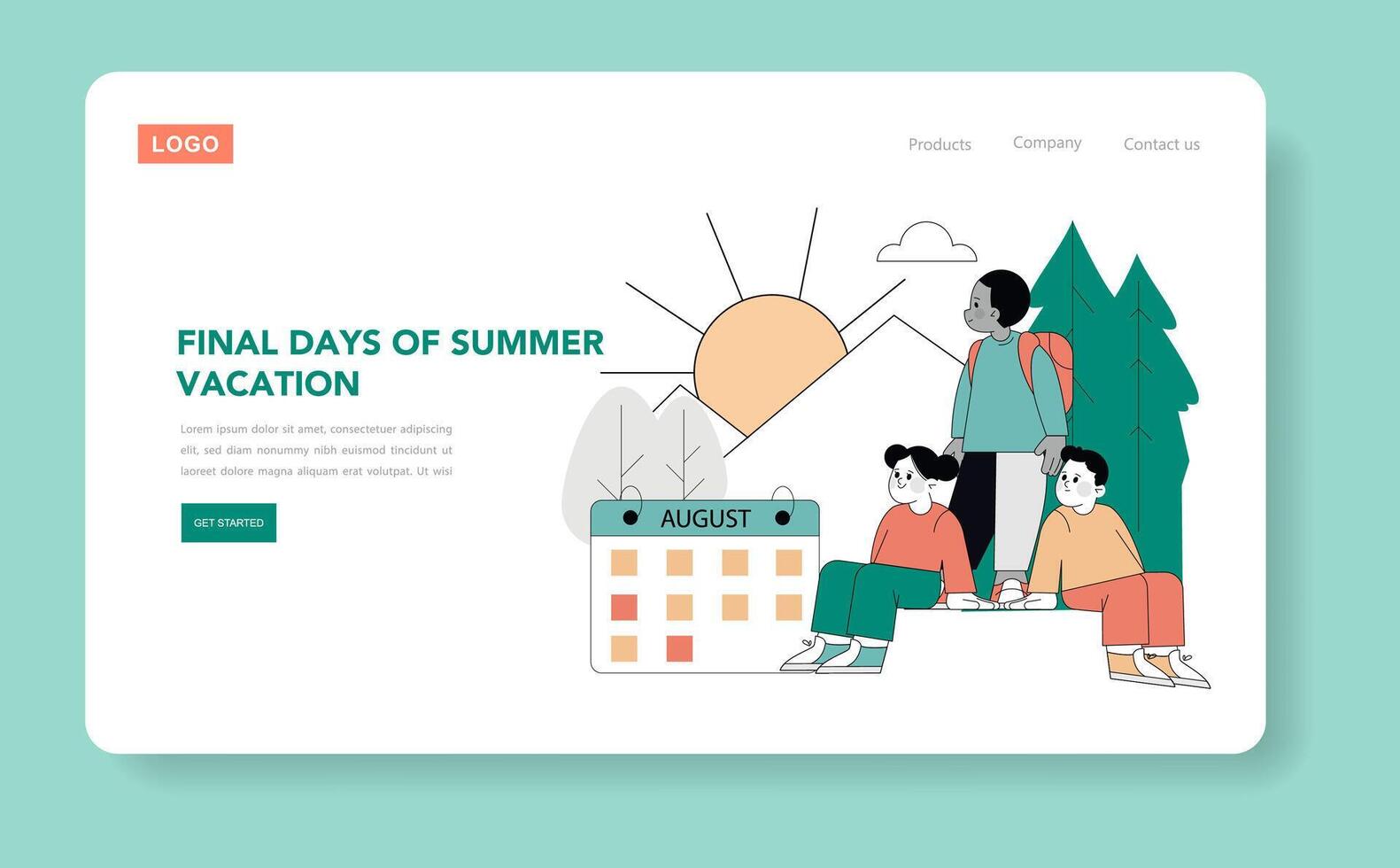 LOGO

Products Company Contact us

FINAL DAYS OF SUMMER VACATION

Lorem ipsum dolor sit amet, consectetuer adipiscing elit, sed diam nonummy nibh euismod tincidunt ut laoreet dolore magna aliquam erat volutpat. Ut wisi

GET STARTED

AUGUST